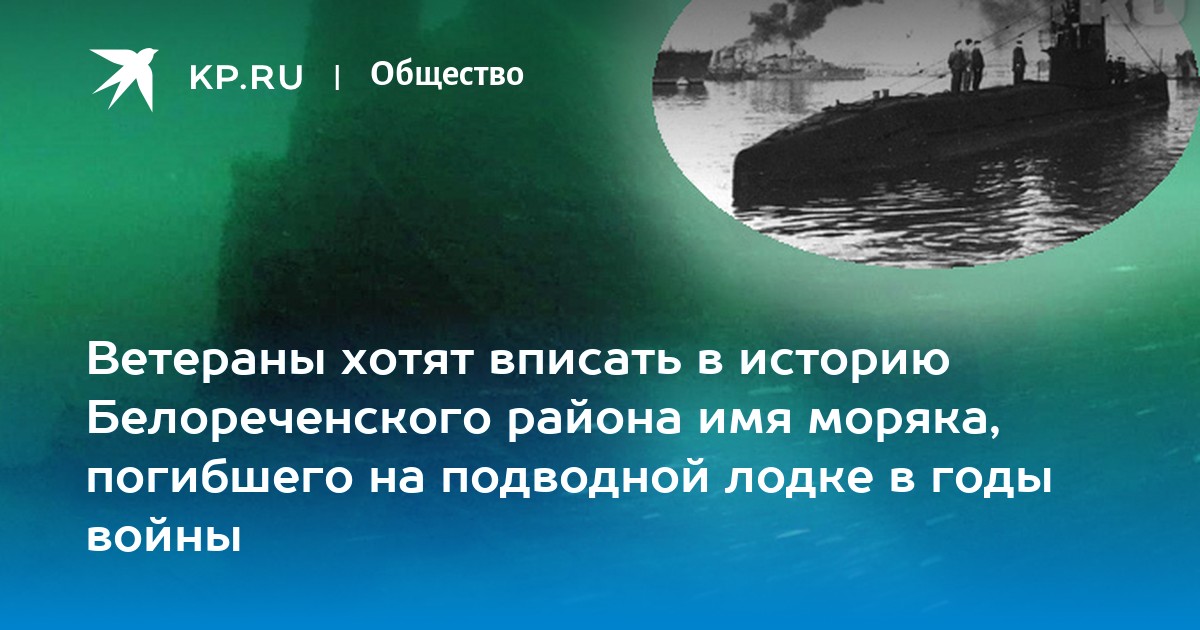 KP.RU | Общество

Ветераны хотят вписать в историю Белореченского района имя моряка, погибшего на подводной лодке в годы войны